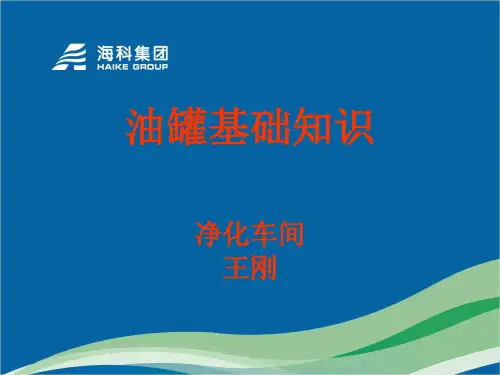 海科集团
HAIKE GROUP

油罐基础知识

净化车间
王刚